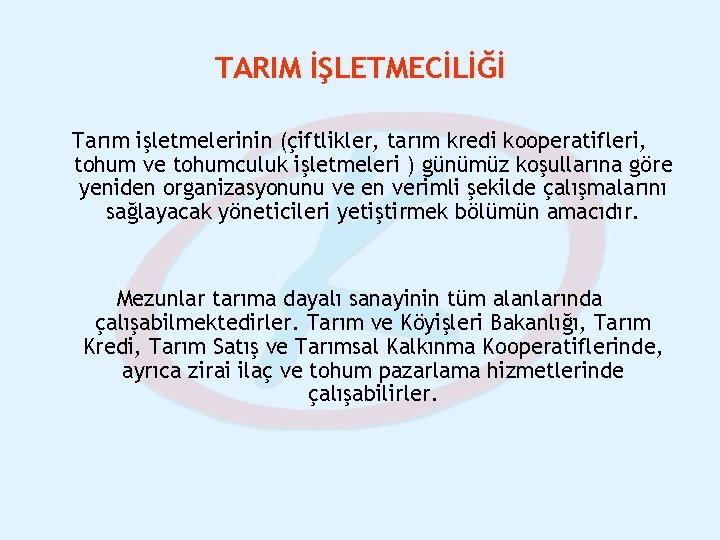 TARIM İŞLETMECİLİĞİ

Tarım işletmelerinin (çiftlikler, tarım kredi kooperatifleri, tohum ve tohumculuk işletmeleri ) günümüz koşullarına göre yeniden organizasyonunu ve en verimli şekilde çalışmalarını sağlayacak yöneticileri yetiştirmek bölümün amacıdır.

Mezunlar tarıma dayalı sanayinin tüm alanlarında çalışabilmektedirler. Tarım ve Köyişleri Bakanlığı, Tarım Kredi, Tarım Satış ve Tarımsal Kalkınma Kooperatiflerinde, ayrıca zirai ilaç ve tohum pazarlama hizmetlerinde çalışabilirler.